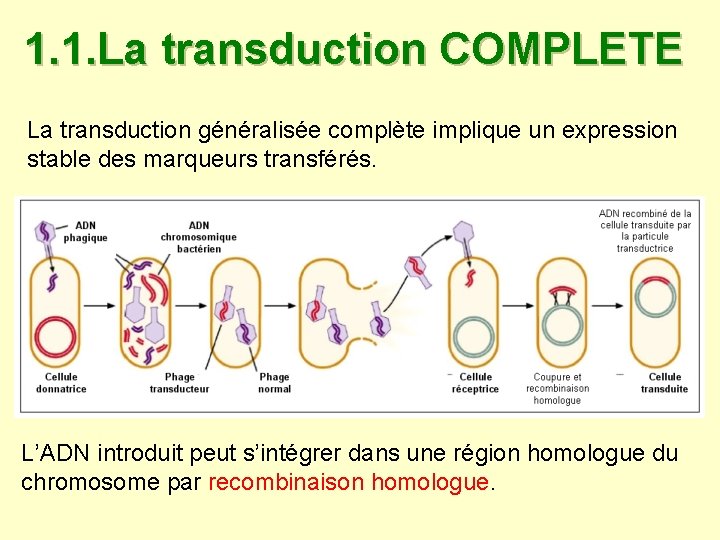 1.1.La transduction COMPLETE

La transduction généralisée complète implique un expression stable des marqueurs transférés.

ADN phagique

ADN chromosomique bactérien

ADN recombiné de la cellule transduite par la particule transductrice

Cellule donnatrice

Phage transducteur

Phage normal

Cellule réceptrice

Coupure et recombinaison homologue

Cellule transduite

L'ADN introduit peut s'intégrer dans une région homologue du chromosome par recombinaison homologue.